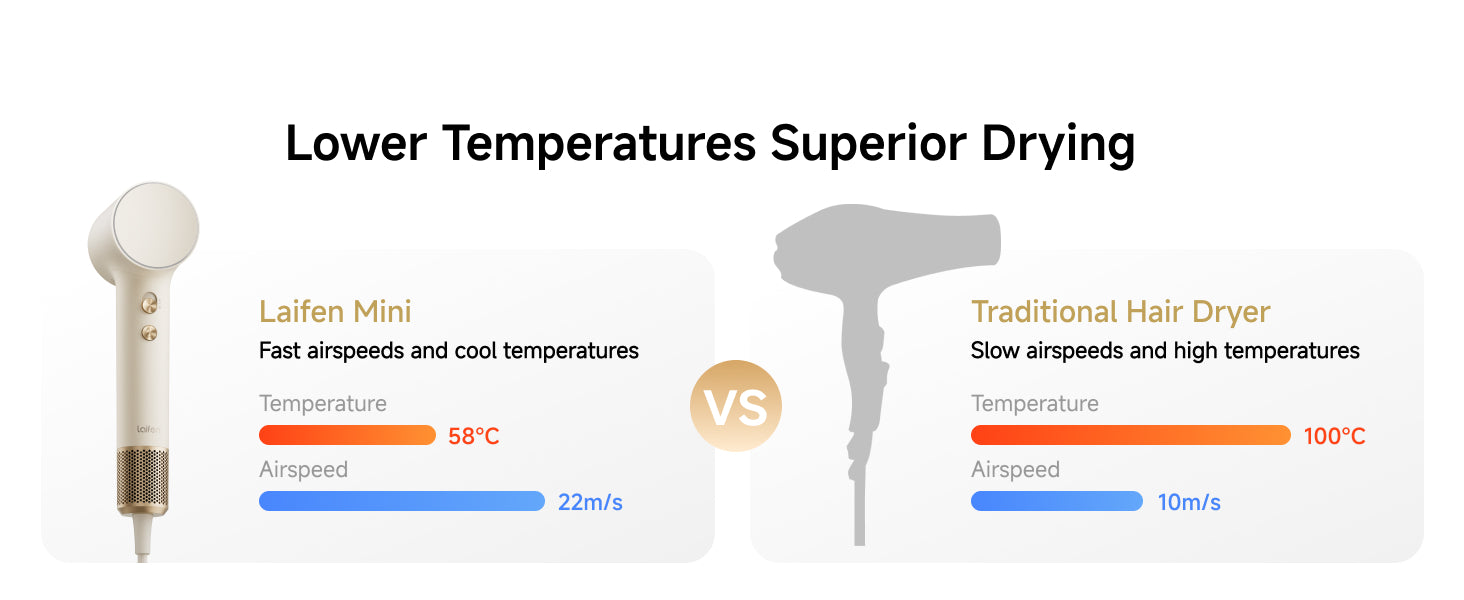 Lower Temperatures Superior Drying

laifen

Laifen Mini
Fast airspeeds and cool temperatures
Temperature
58°C
Airspeed
22m/s

VS

Traditional Hair Dryer
Slow airspeeds and high temperatures
Temperature
100°C
Airspeed
10m/s